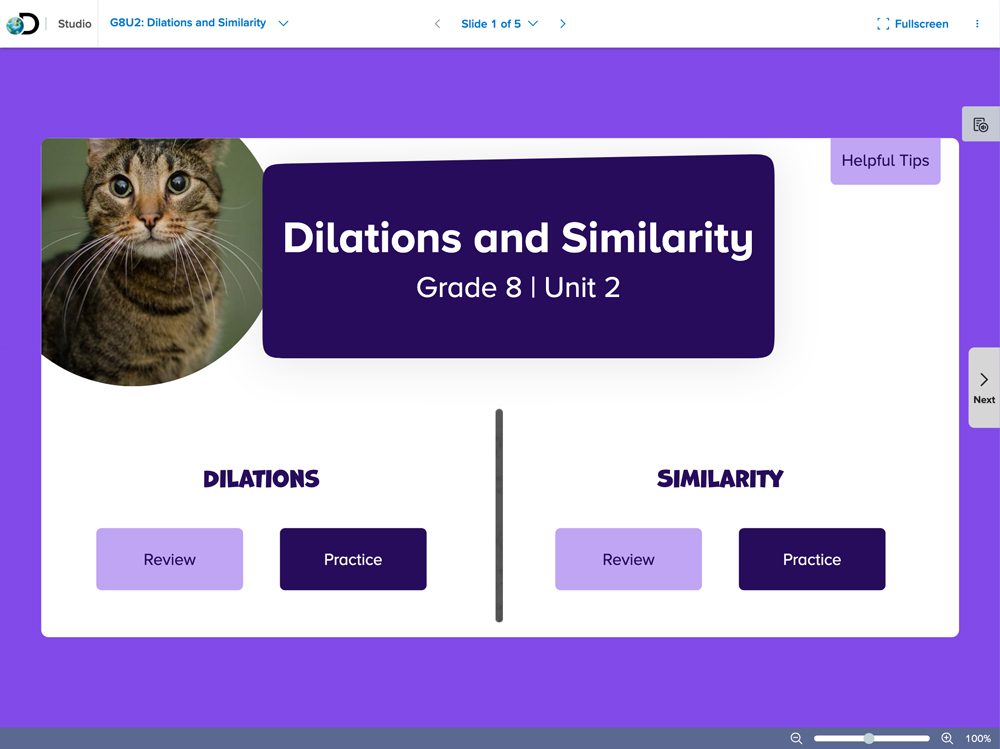 Studio G8U2: Dilations and Similarity

Slide 1 of 5

Fullscreen

Helpful Tips

Dilations and Similarity

Grade 8 | Unit 2

Next

DILATIONS

Review Practice

SIMILARITY

Review Practice

100%